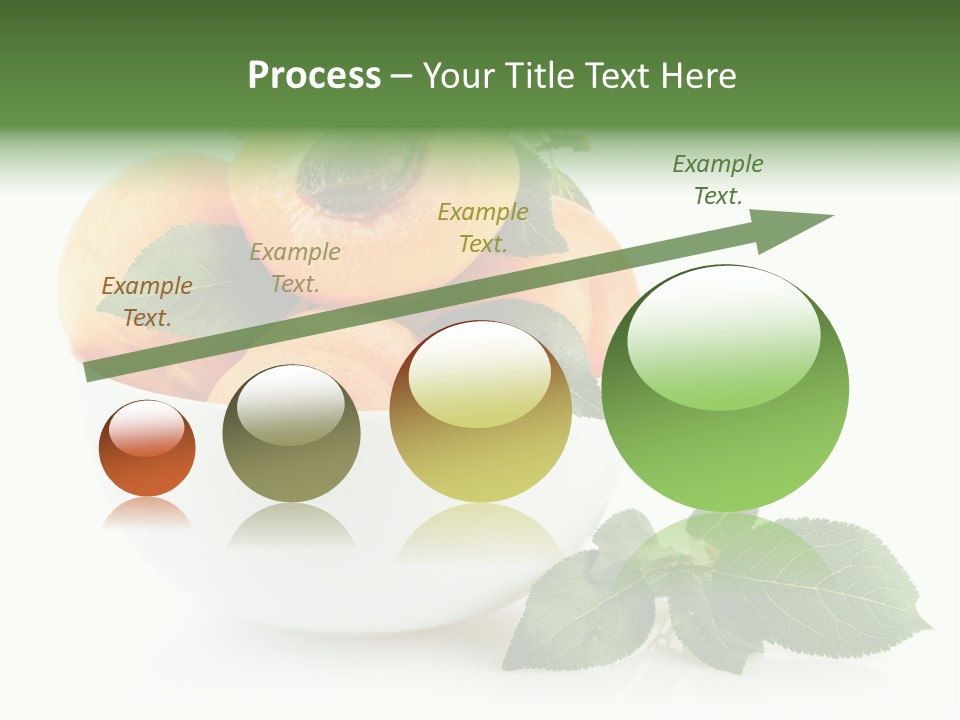 Process – Your Title Text Here

Example Text.

Example Text.

Example Text.

Example Text.